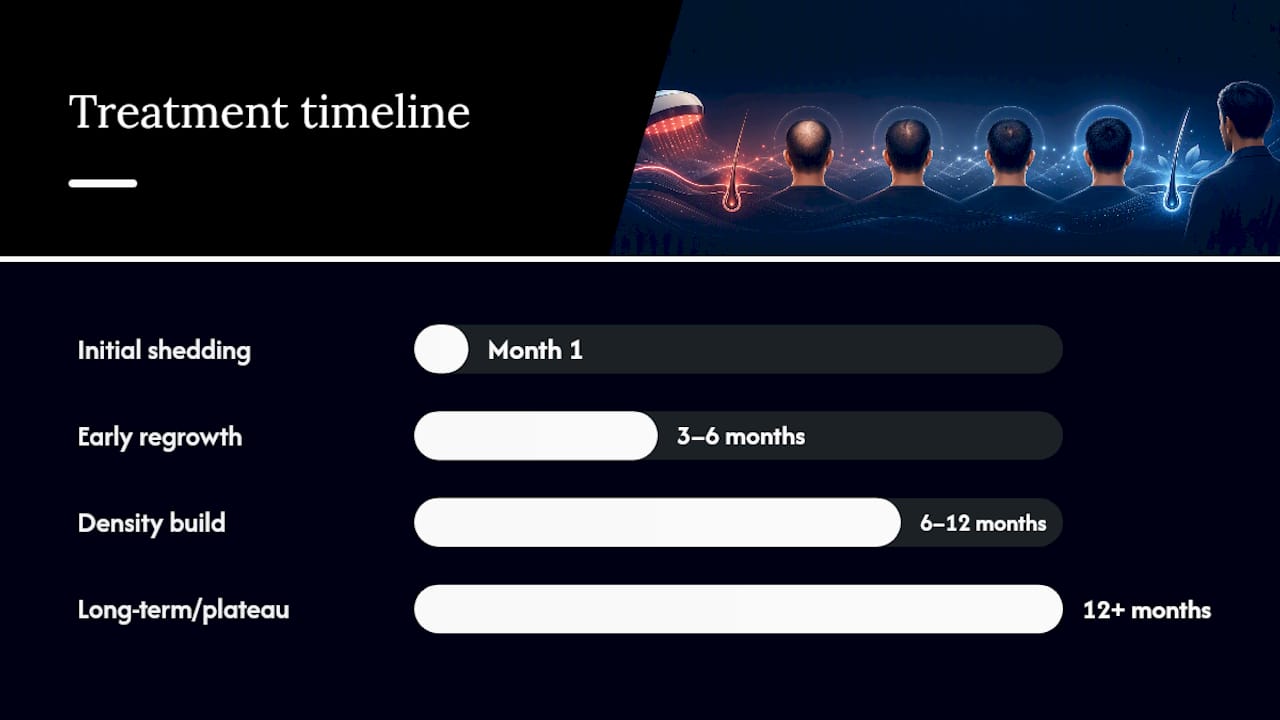 Treatment timeline

Initial shedding
Month 1

Early regrowth
3–6 months

Density build
6–12 months

Long-term/plateau
12+ months